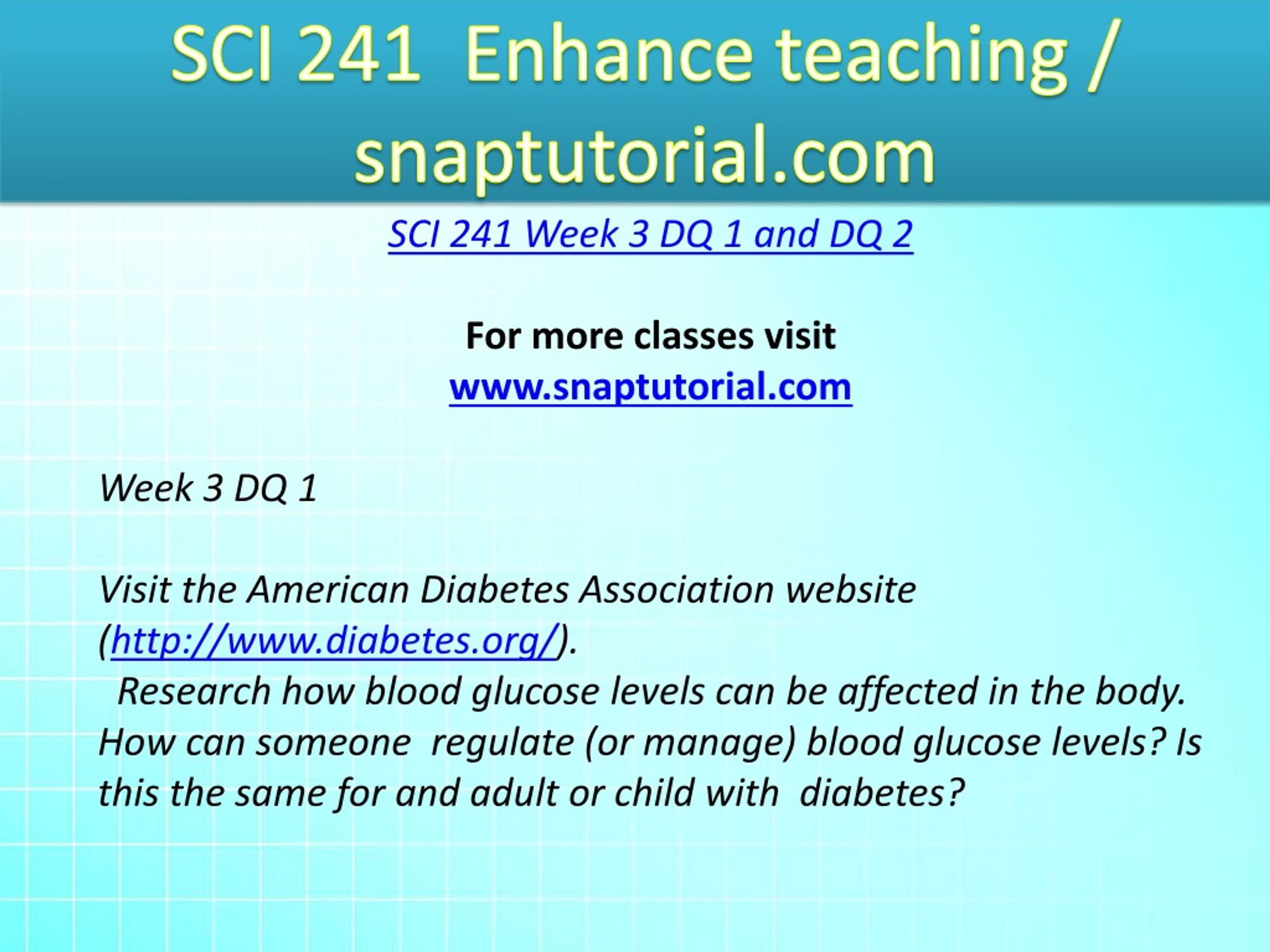 SCI 241 Enhance teaching / snaptutorial.com

SCI 241 Week 3 DQ 1 and DQ 2

For more classes visit
www.snaptutorial.com

Week 3 DQ 1

Visit the American Diabetes Association website (http://www.diabetes.org/).
Research how blood glucose levels can be affected in the body. How can someone regulate (or manage) blood glucose levels? Is this the same for and adult or child with diabetes?